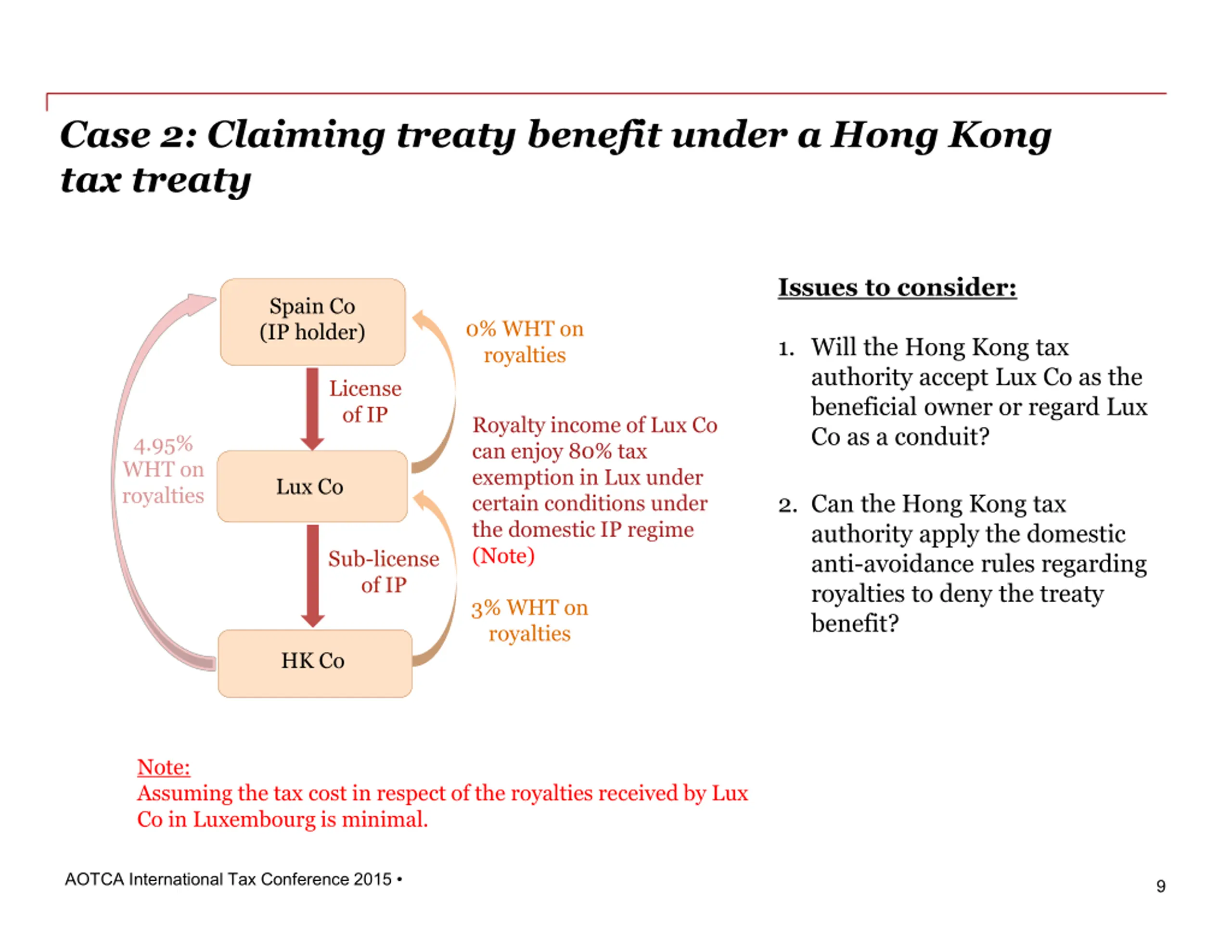 Case 2: Claiming treaty benefit under a Hong Kong tax treaty

Spain Co
(IP holder)

License of IP

Lux Co

Sub-license of IP

HK Co

4.95% WHT on royalties

0% WHT on royalties

Royalty income of Lux Co can enjoy 80% tax exemption in Lux under certain conditions under the domestic IP regime (Note)

3% WHT on royalties

Issues to consider:

1. Will the Hong Kong tax authority accept Lux Co as the beneficial owner or regard Lux Co as a conduit?

2. Can the Hong Kong tax authority apply the domestic anti-avoidance rules regarding royalties to deny the treaty benefit?

Note:
Assuming the tax cost in respect of the royalties received by Lux Co in Luxembourg is minimal.

AOTCA International Tax Conference 2015 •

9